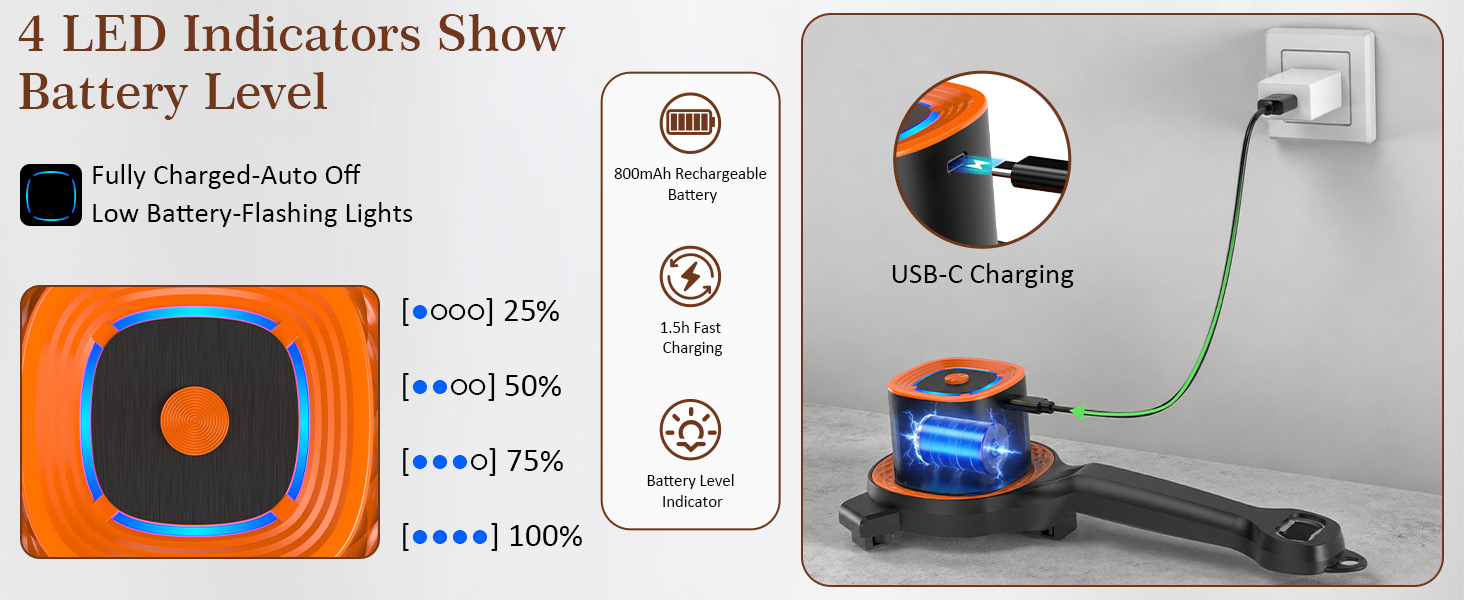 4 LED Indicators Show Battery Level

Fully Charged-Auto Off
Low Battery-Flashing Lights

[●○○○] 25%

[●●○○] 50%

[●●●○] 75%

[●●●●] 100%

800mAh Rechargeable Battery

1.5h Fast Charging

Battery Level Indicator

USB-C Charging